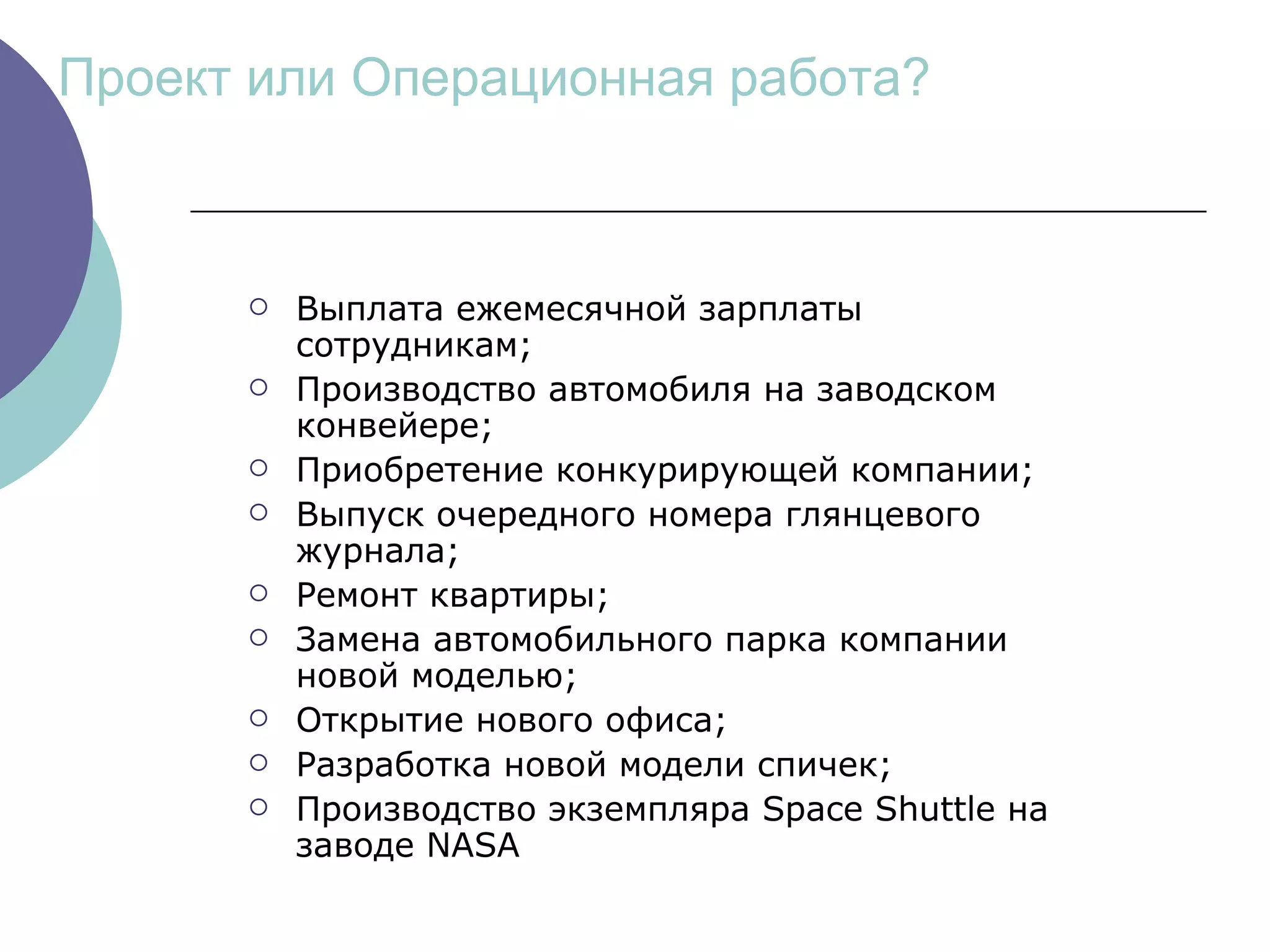 Проект или Операционная работа?

○ Выплата ежемесячной зарплаты сотрудникам;
○ Производство автомобиля на заводском конвейере;
○ Приобретение конкурирующей компании;
○ Выпуск очередного номера глянцевого журнала;
○ Ремонт квартиры;
○ Замена автомобильного парка компании новой моделью;
○ Открытие нового офиса;
○ Разработка новой модели спичек;
○ Производство экземпляра Space Shuttle на заводе NASA